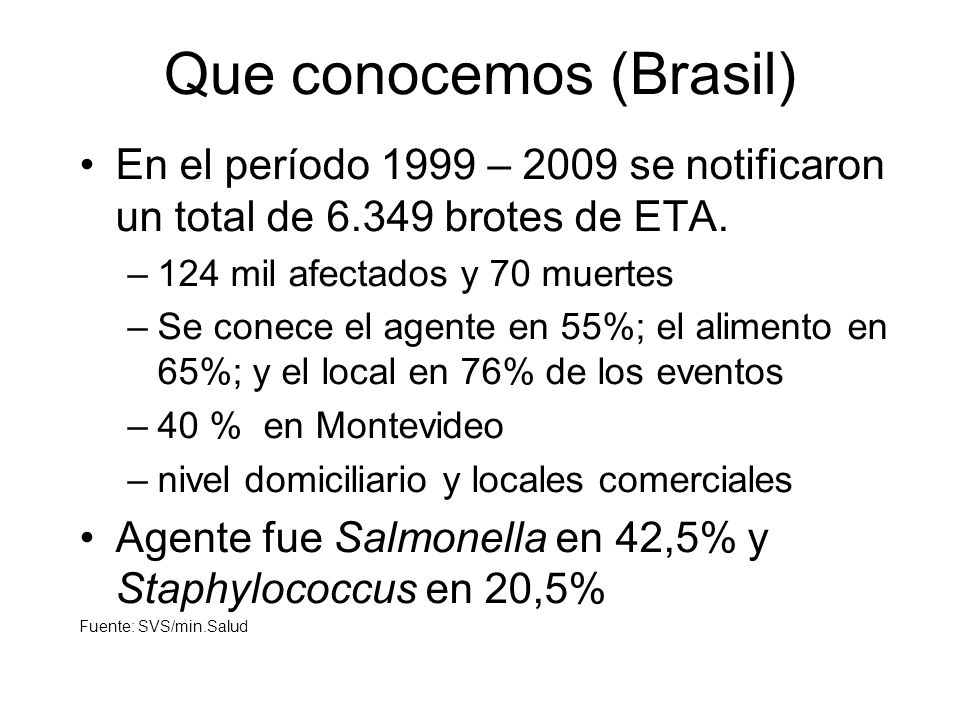 Que conocemos (Brasil)

• En el período 1999 – 2009 se notificaron un total de 6.349 brotes de ETA.
– 124 mil afectados y 70 muertes
– Se conece el agente en 55%; el alimento en 65%; y el local en 76% de los eventos
– 40 % en Montevideo
– nivel domiciliario y locales comerciales
• Agente fue Salmonella en 42,5% y Staphylococcus en 20,5%

Fuente: SVS/min.Salud